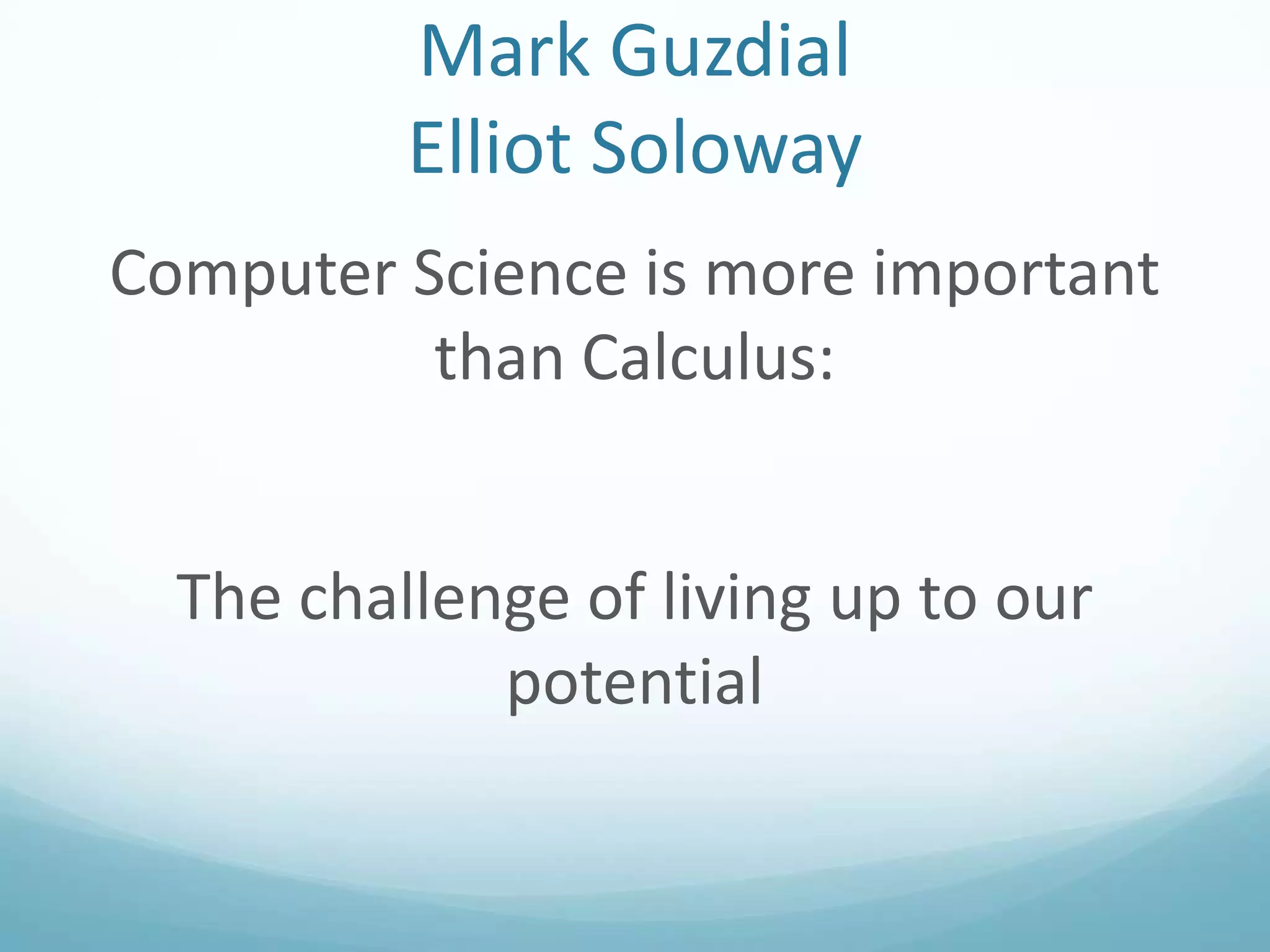 Mark Guzdial
Elliot Soloway

Computer Science is more important than Calculus:

The challenge of living up to our potential